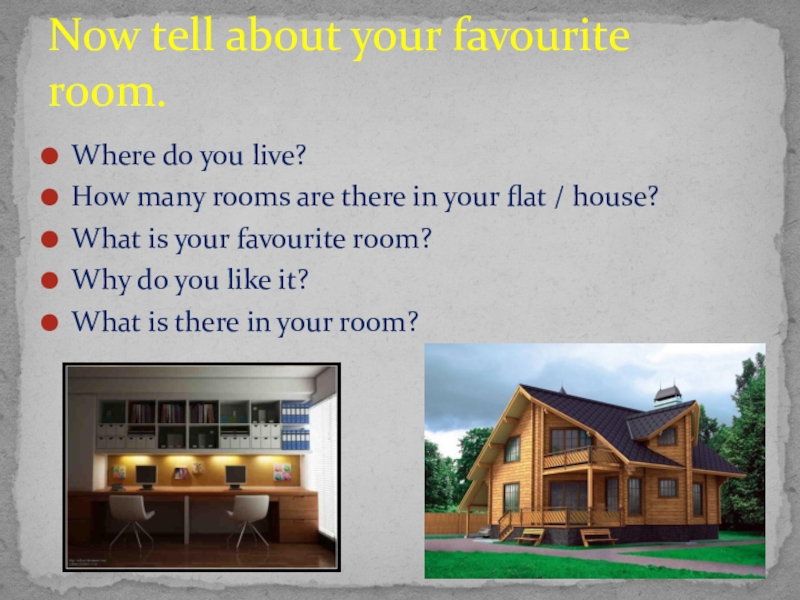 Now tell about your favourite room.

Where do you live?
How many rooms are there in your flat / house?
What is your favourite room?
Why do you like it?
What is there in your room?